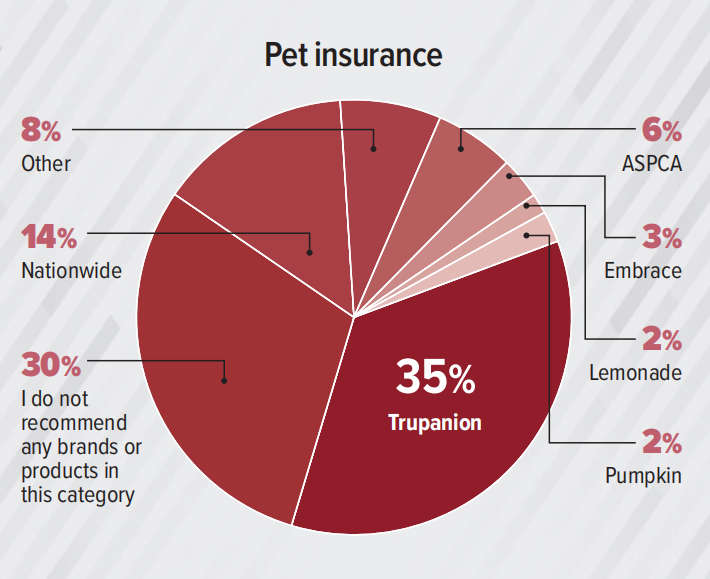 Pet insurance

8%
Other

14%
Nationwide

30%
I do not recommend any brands or products in this category

35%
Trupanion

6%
ASPCA

3%
Embrace

2%
Lemonade

2%
Pumpkin